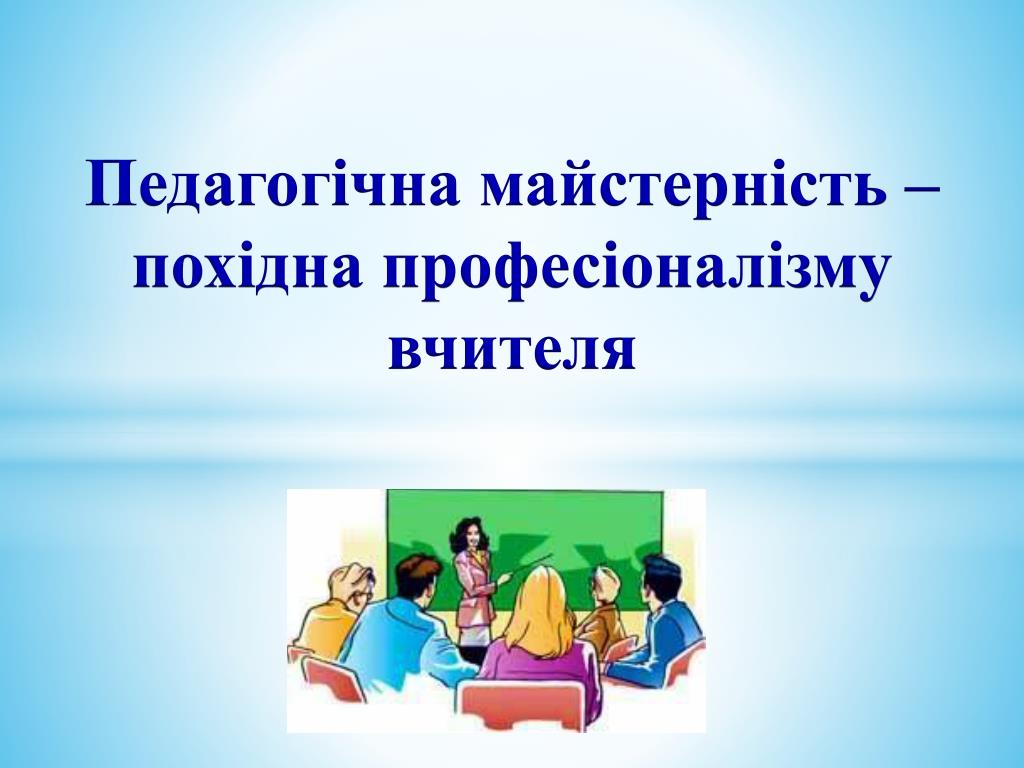 Педагогічна майстерність – похідна професіоналізму вчителя